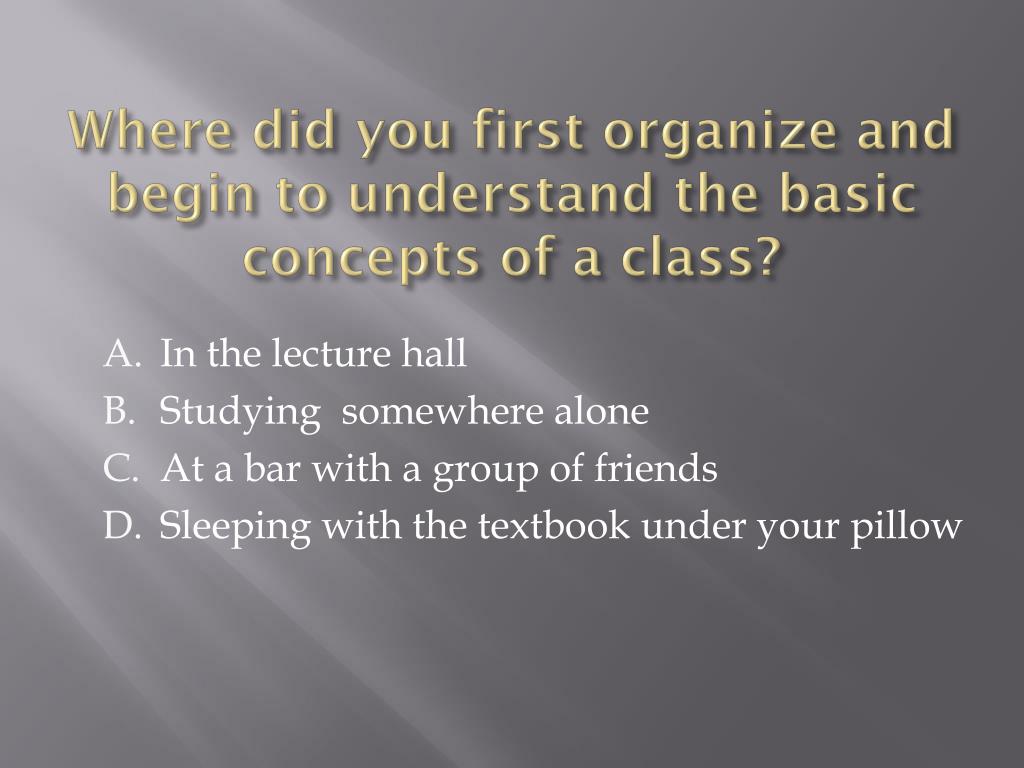 Where did you first organize and begin to understand the basic concepts of a class?

A. In the lecture hall
B. Studying somewhere alone
C. At a bar with a group of friends
D. Sleeping with the textbook under your pillow